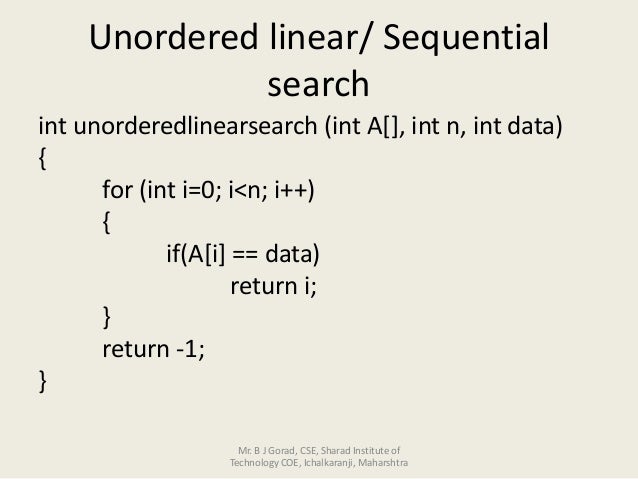 Unordered linear/ Sequential search

int unorderedlinearsearch (int A[], int n, int data)
{
for (int i=0; i<n; i++)
{
if(A[i] == data)
return i;
}
return -1;
}

Mr. B J Gorad, CSE, Sharad Institute of Technology COE, Ichalkaranji, Maharshtra